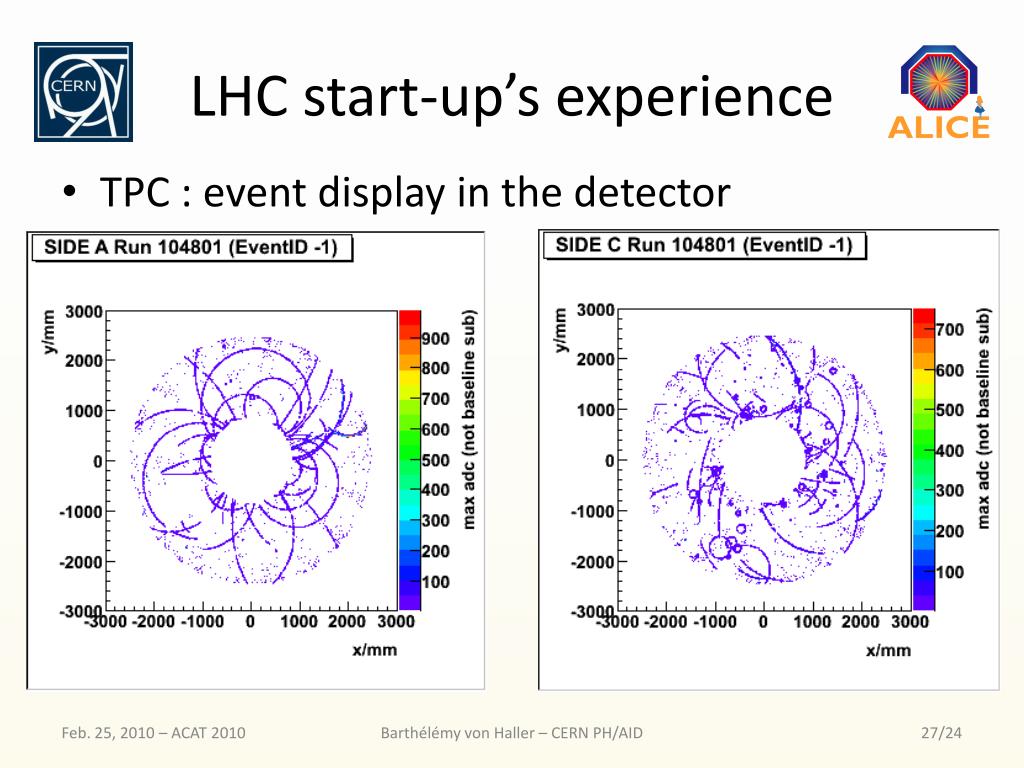 CERN

LHC start-up's experience

ALICE

• TPC : event display in the detector

SIDE A Run 104801 (EventID -1)

y/mm

3000
2000
1000
0
-1000
-2000
-3000

-3000 -2000 -1000 0 1000 2000 3000

x/mm

900
800
700
600
500
400
300
200
100

max adc (not baseline sub)

SIDE C Run 104801 (EventID -1)

y/mm

3000
2000
1000
0
-1000
-2000
-3000

-3000 -2000 -1000 0 1000 2000 3000

x/mm

700
600
500
400
300
200
100

max adc (not baseline sub)

Feb. 25, 2010 – ACAT 2010

Barthélémy von Haller – CERN PH/AID

27/24